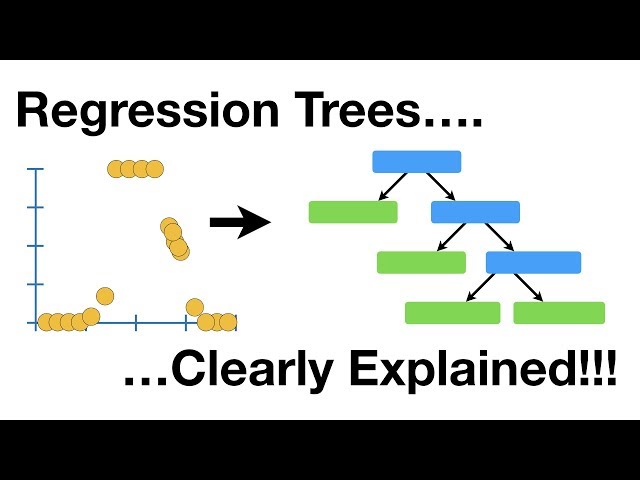 Regression Trees….

…Clearly Explained!!!